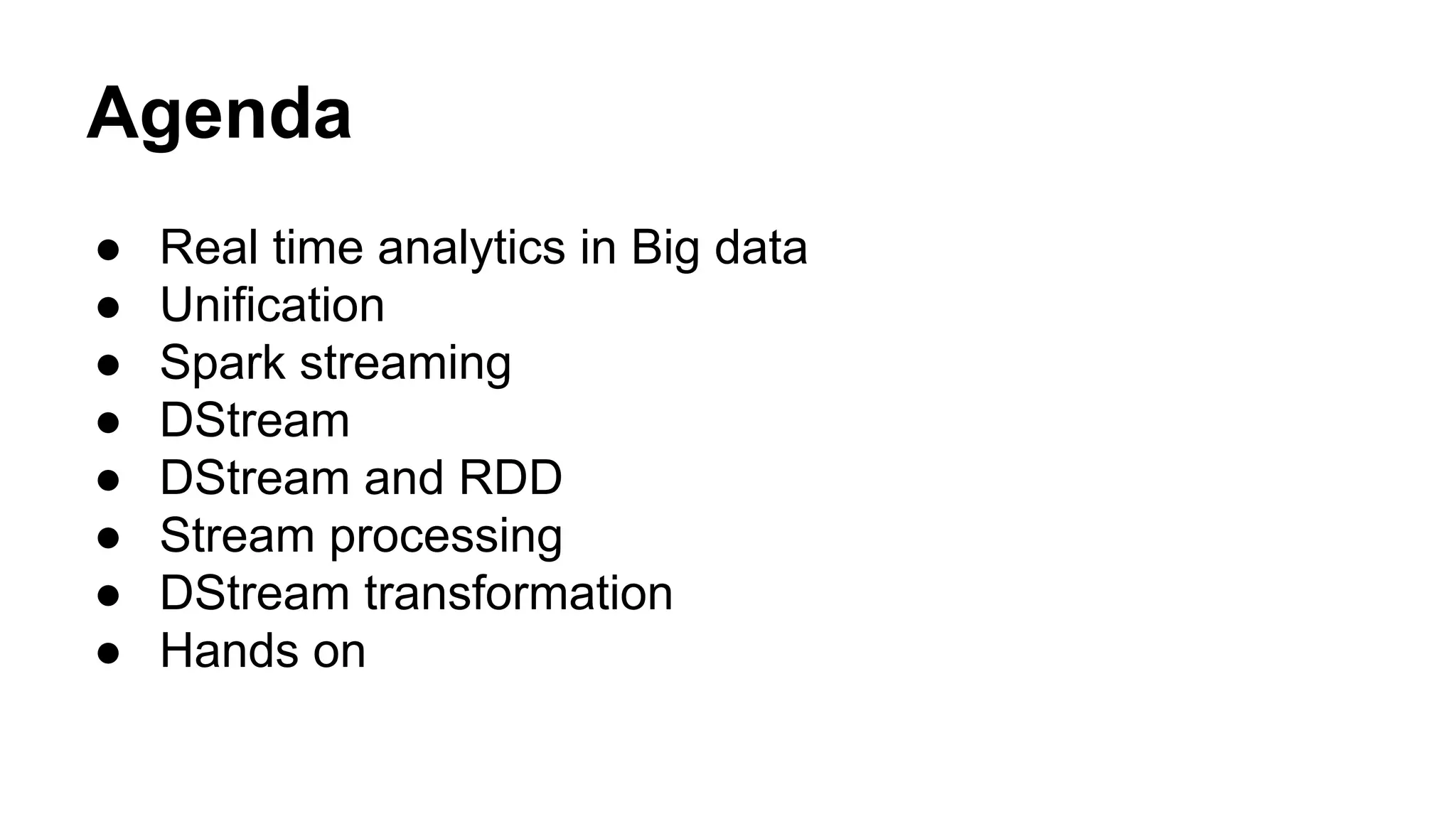 Agenda

● Real time analytics in Big data
● Unification
● Spark streaming
● DStream
● DStream and RDD
● Stream processing
● DStream transformation
● Hands on